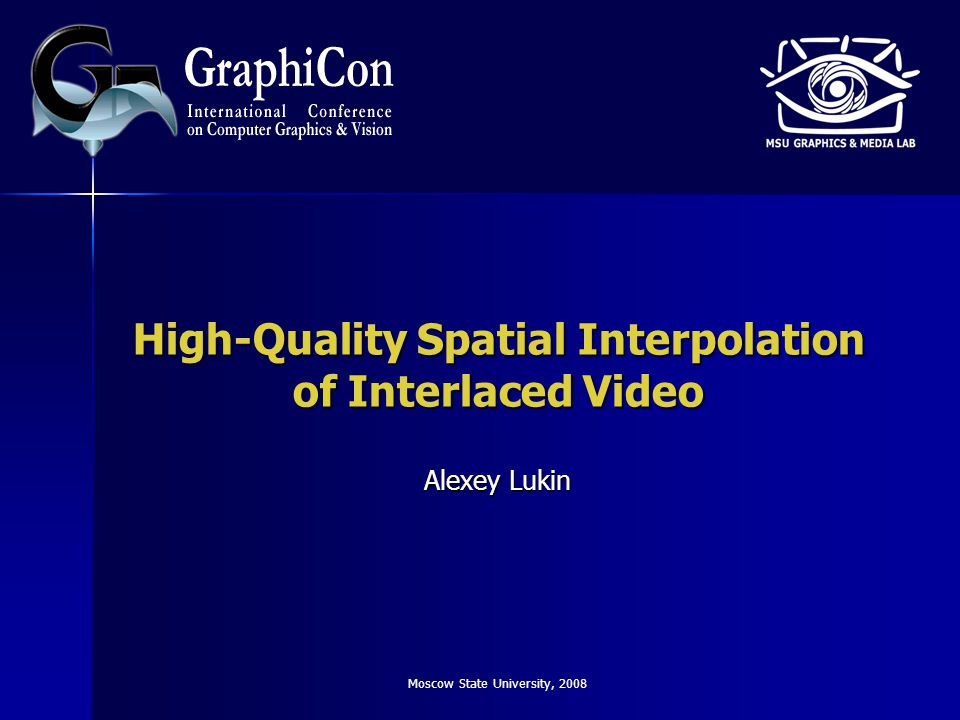 GraphiCon
International Conference on Computer Graphics & Vision

MSU GRAPHICS & MEDIA LAB

High-Quality Spatial Interpolation of Interlaced Video

Alexey Lukin

Moscow State University, 2008